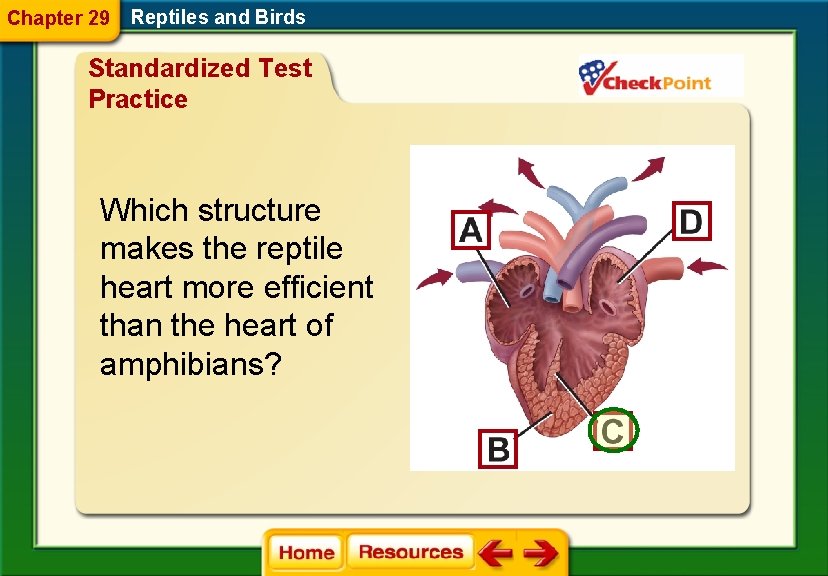 Chapter 29 Reptiles and Birds

Standardized Test Practice

CheckPoint

Which structure makes the reptile heart more efficient than the heart of amphibians?

A

D

B

C

Home Resources